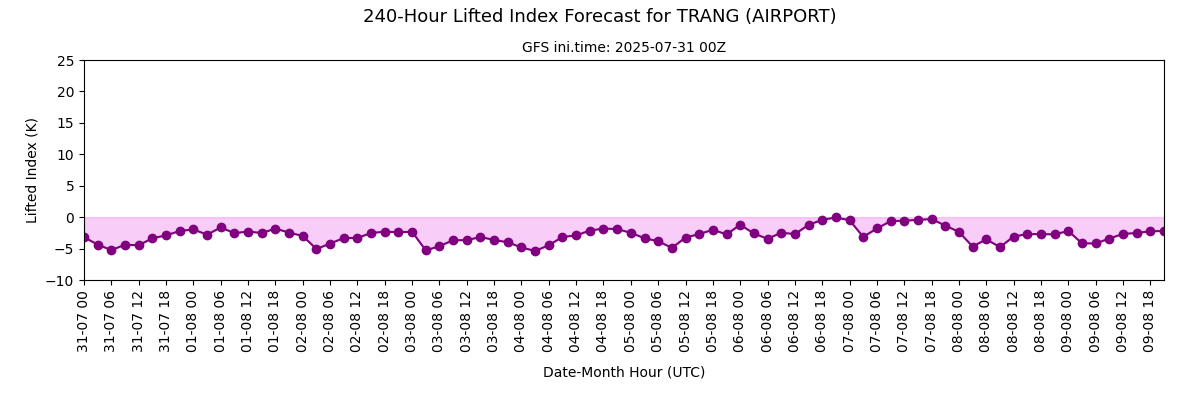 240-Hour Lifted Index Forecast for TRANG (AIRPORT)

GFS ini.time: 2025-07-31 00Z

Lifted Index (K)

25
20
15
10
5
0
−5
−10

31-07 00
31-07 06
31-07 12
31-07 18
01-08 00
01-08 06
01-08 12
01-08 18
02-08 00
02-08 06
02-08 12
02-08 18
03-08 00
03-08 06
03-08 12
03-08 18
04-08 00
04-08 06
04-08 12
04-08 18
05-08 00
05-08 06
05-08 12
05-08 18
06-08 00
06-08 06
06-08 12
06-08 18
07-08 00
07-08 06
07-08 12
07-08 18
08-08 00
08-08 06
08-08 12
08-08 18
09-08 00
09-08 06
09-08 12
09-08 18

Date-Month Hour (UTC)